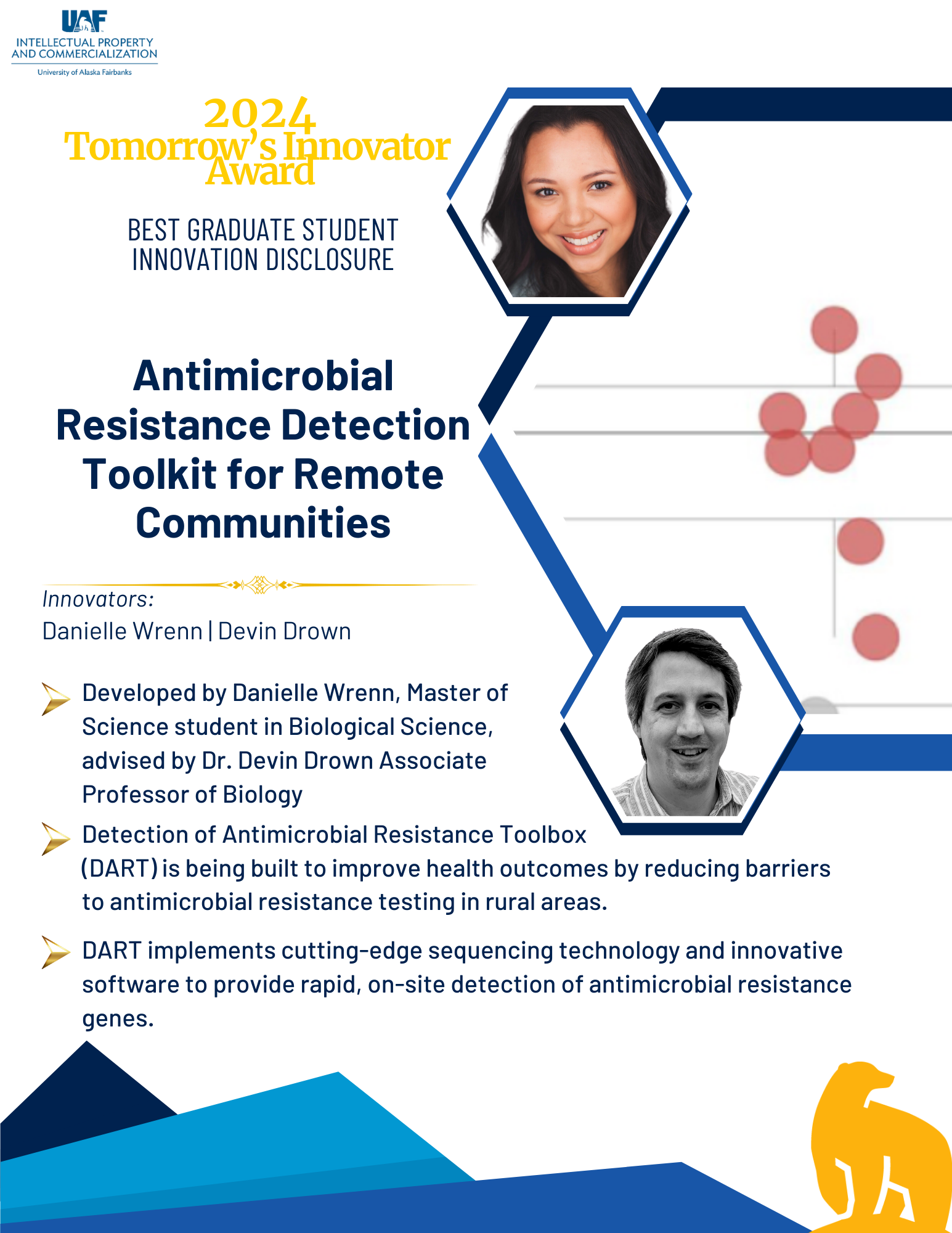 UAF
INTELLECTUAL PROPERTY AND COMMERCIALIZATION
University of Alaska Fairbanks

2024
Tomorrow's Innovator Award

BEST GRADUATE STUDENT INNOVATION DISCLOSURE

Antimicrobial Resistance Detection Toolkit for Remote Communities

Innovators:
Danielle Wrenn | Devin Drown

Developed by Danielle Wrenn, Master of Science student in Biological Science, advised by Dr. Devin Drown Associate Professor of Biology

Detection of Antimicrobial Resistance Toolbox (DART) is being built to improve health outcomes by reducing barriers to antimicrobial resistance testing in rural areas.

DART implements cutting-edge sequencing technology and innovative software to provide rapid, on-site detection of antimicrobial resistance genes.